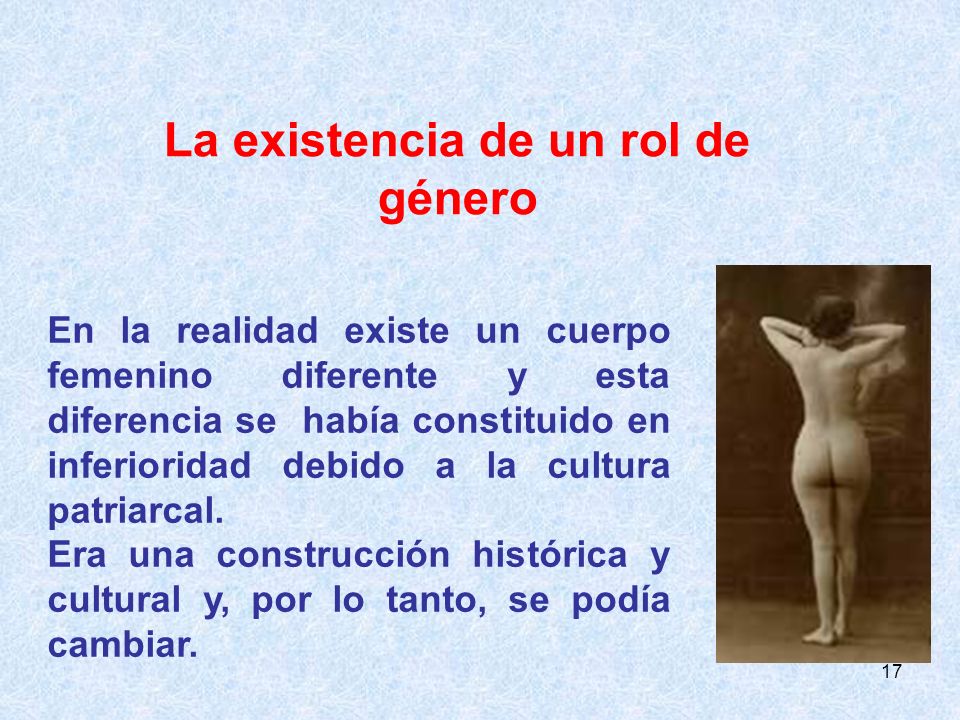 La existencia de un rol de género

En la realidad existe un cuerpo femenino diferente y esta diferencia se había constituido en inferioridad debido a la cultura patriarcal.
Era una construcción histórica y cultural y, por lo tanto, se podía cambiar.

17